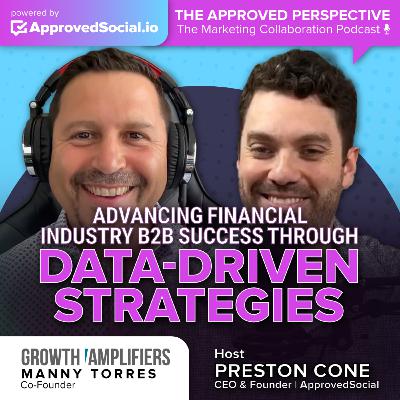 powered by
ApprovedSocial.io

THE APPROVED PERSPECTIVE
The Marketing Collaboration Podcast

ADVANCING FINANCIAL INDUSTRY B2B SUCCESS THROUGH
DATA-DRIVEN STRATEGIES

GROWTH AMPLIFIERS
MANNY TORRES
Co-Founder

Host
PRESTON CONE
CEO & Founder | ApprovedSocial